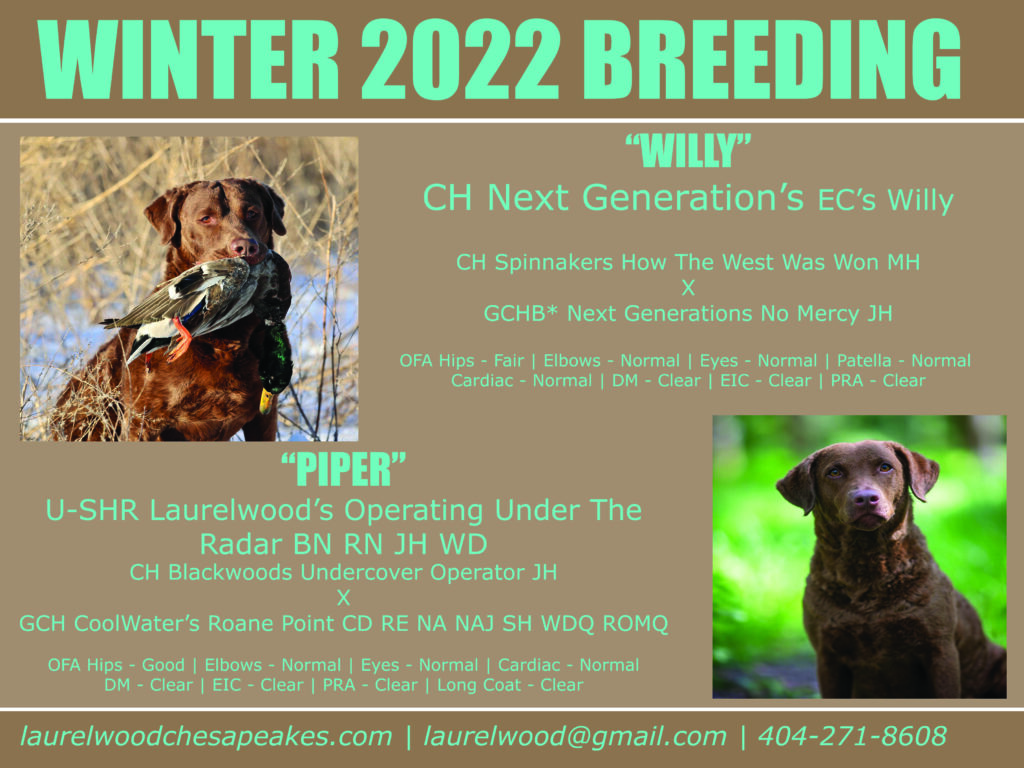 WINTER 2022 BREEDING

"WILLY"
CH Next Generation's EC's Willy

CH Spinnakers How The West Was Won MH
X
GCHB* Next Generations No Mercy JH

OFA Hips - Fair | Elbows - Normal | Eyes - Normal | Patella - Normal
Cardiac - Normal | DM - Clear | EIC - Clear | PRA - Clear

"PIPER"
U-SHR Laurelwood's Operating Under The Radar BN RN JH WD
CH Blackwoods Undercover Operator JH
X
GCH CoolWater's Roane Point CD RE NA NAJ SH WDQ ROMQ

OFA Hips - Good | Elbows - Normal | Eyes - Normal | Cardiac - Normal
DM - Clear | EIC - Clear | PRA - Clear | Long Coat - Clear

laurelwoodchesapeakes.com | laurelwood@gmail.com | 404-271-8608